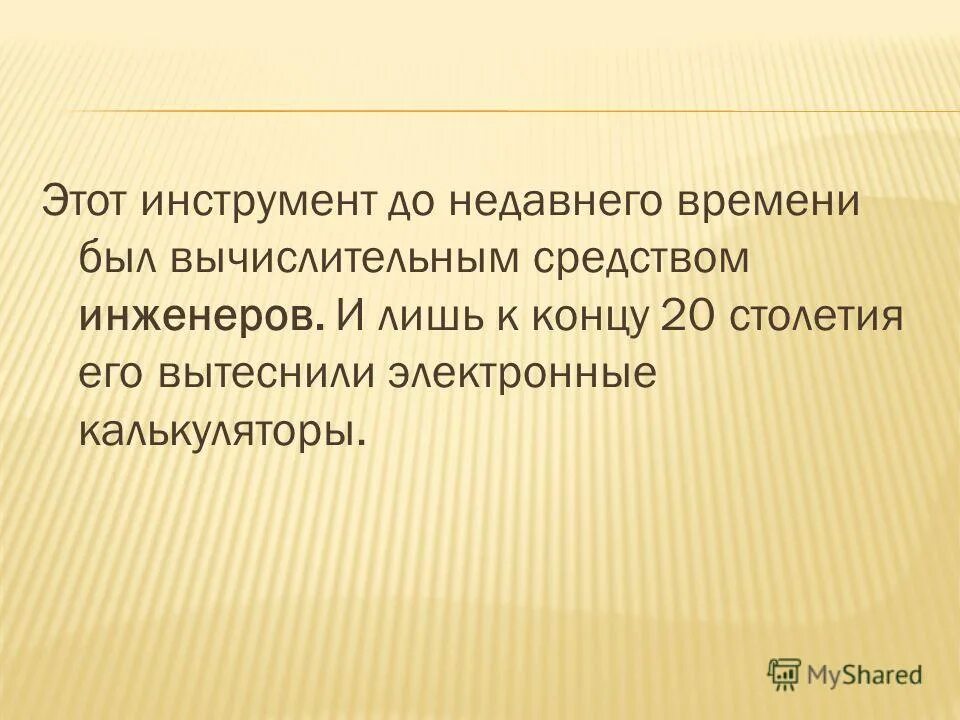 Этот инструмент до недавнего времени был вычислительным средством инженеров. И лишь к концу 20 столетия его вытеснили электронные калькуляторы.

MyShared